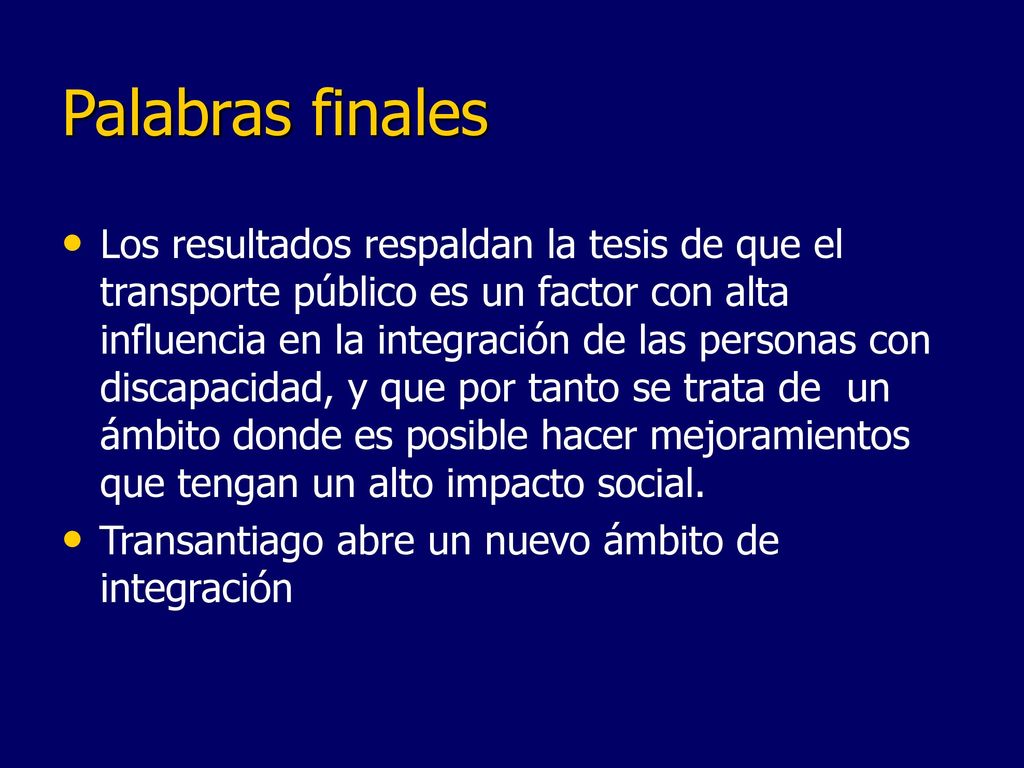 Palabras finales

• Los resultados respaldan la tesis de que el transporte público es un factor con alta influencia en la integración de las personas con discapacidad, y que por tanto se trata de un ámbito donde es posible hacer mejoramientos que tengan un alto impacto social.
• Transantiago abre un nuevo ámbito de integración